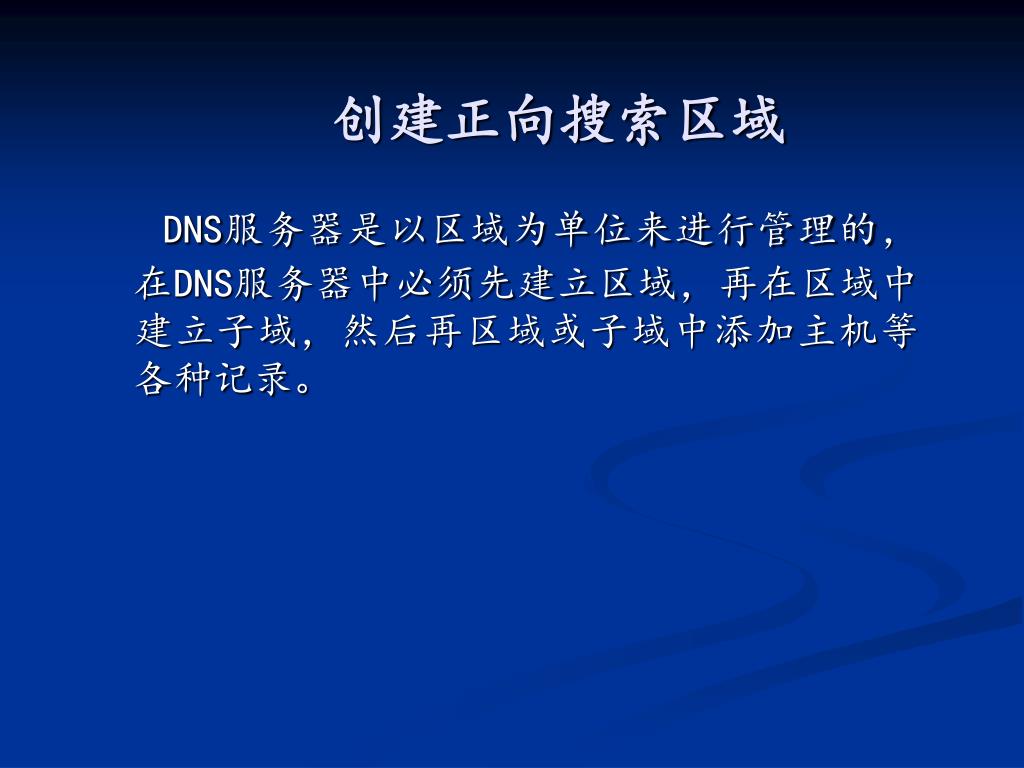 创建正向搜索区域

DNS服务器是以区域为单位来进行管理的，在DNS服务器中必须先建立区域，再在区域中建立子域，然后再区域或子域中添加主机等各种记录。